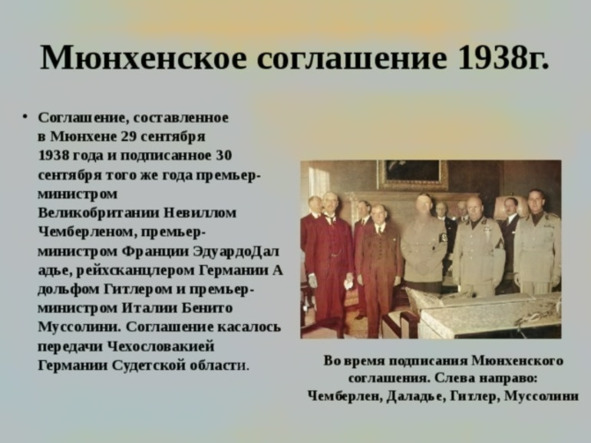 Мюнхенское соглашение 1938г.

• Соглашение, составленное в Мюнхене 29 сентября 1938 года и подписанное 30 сентября того же года премьер-министром Великобритании Невиллом Чемберленом, премьер-министром Франции ЭдуардоДаладье, рейхсканцлером Германии Адольфом Гитлером и премьер-министром Италии Бенито Муссолини. Соглашение касалось передачи Чехословакией Германии Судетской области.

Во время подписания Мюнхенского соглашения. Слева направо: Чемберлен, Даладье, Гитлер, Муссолини